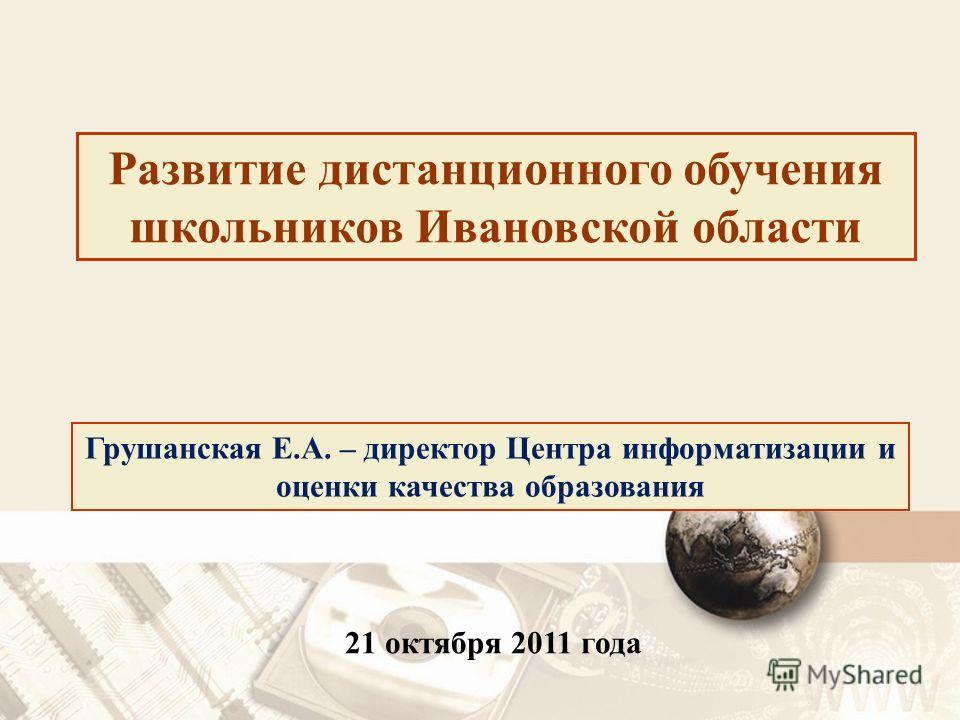 Развитие дистанционного обучения школьников Ивановской области

Грушанская Е.А. – директор Центра информатизации и оценки качества образования

21 октября 2011 года

MyShared